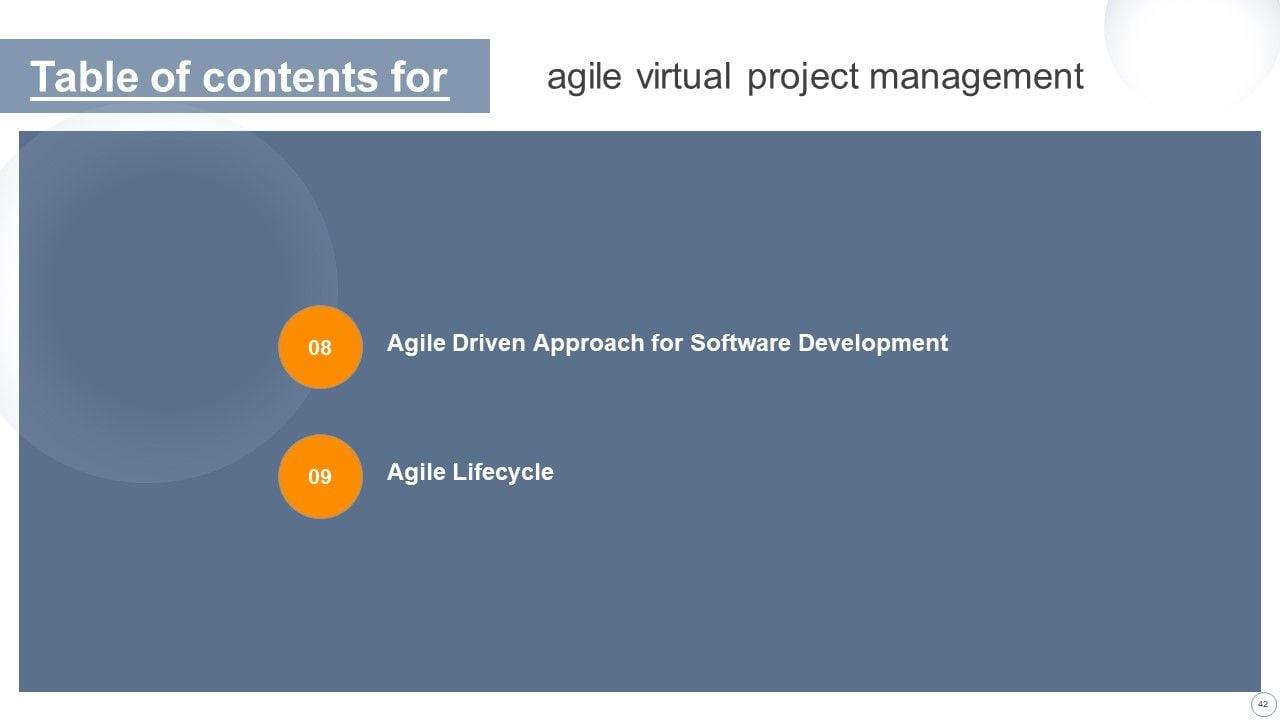 Table of contents for agile virtual project management

08 Agile Driven Approach for Software Development

09 Agile Lifecycle

42